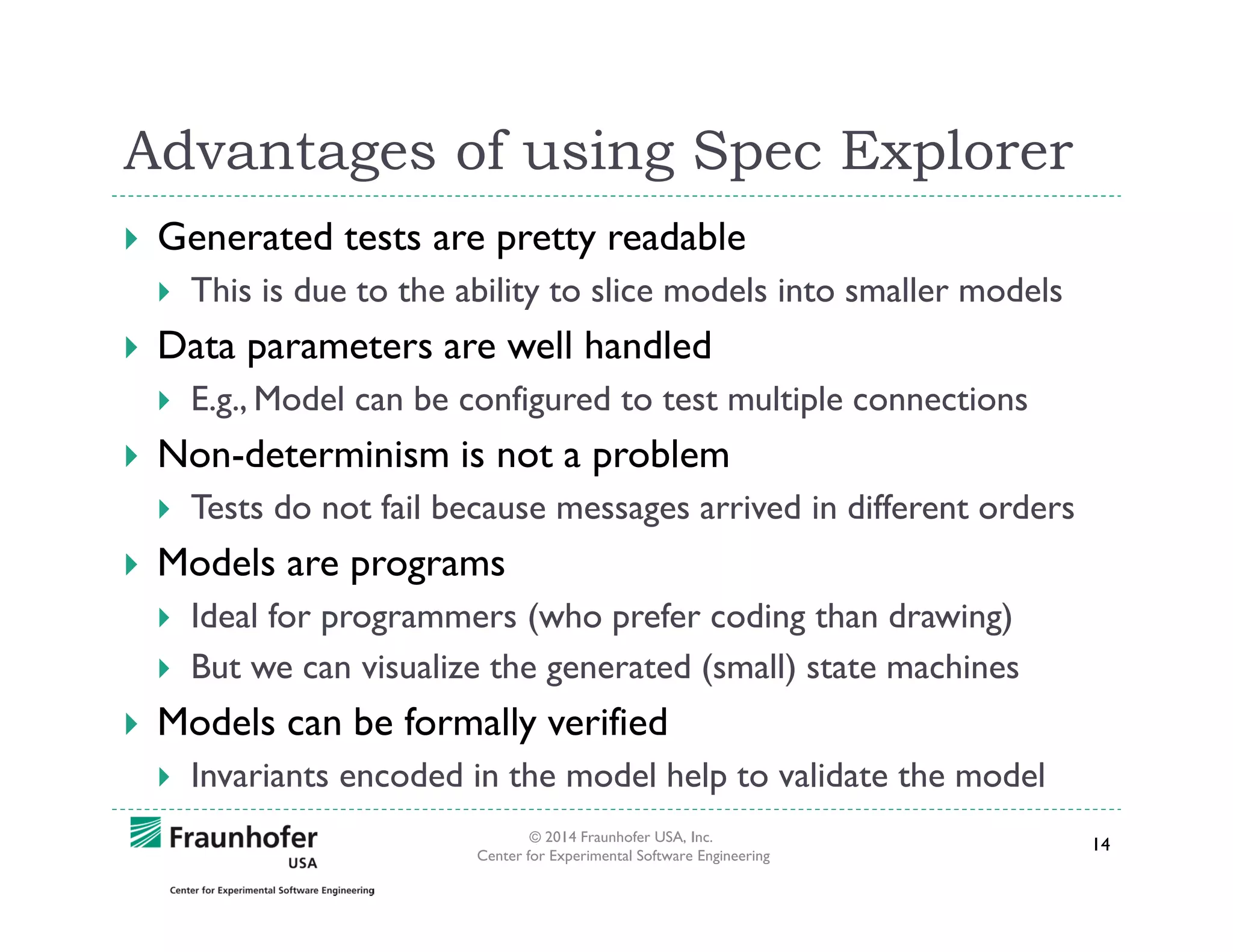 Advantages of using Spec Explorer

Generated tests are pretty readable

This is due to the ability to slice models into smaller models

Data parameters are well handled

E.g., Model can be configured to test multiple connections

Non-determinism is not a problem

Tests do not fail because messages arrived in different orders

Models are programs

Ideal for programmers (who prefer coding than drawing)

But we can visualize the generated (small) state machines

Models can be formally verified

Invariants encoded in the model help to validate the model

Fraunhofer USA

Center for Experimental Software Engineering

© 2014 Fraunhofer USA, Inc.
Center for Experimental Software Engineering

14